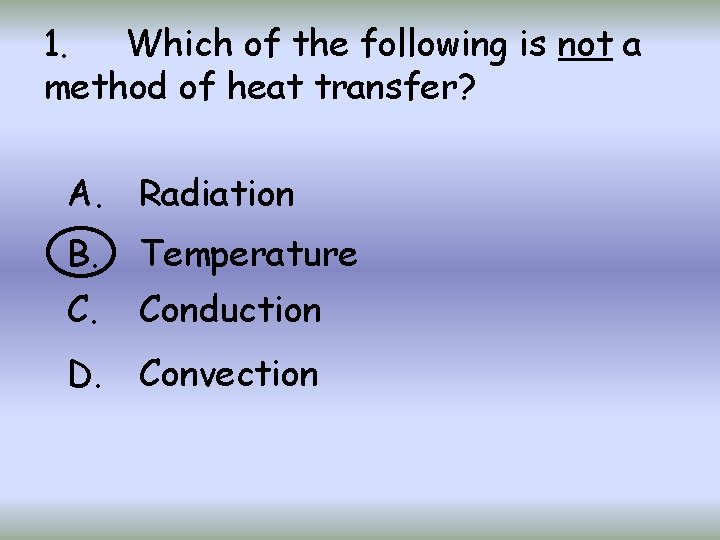 1. Which of the following is not a method of heat transfer?

A. Radiation

B. Temperature

C. Conduction

D. Convection